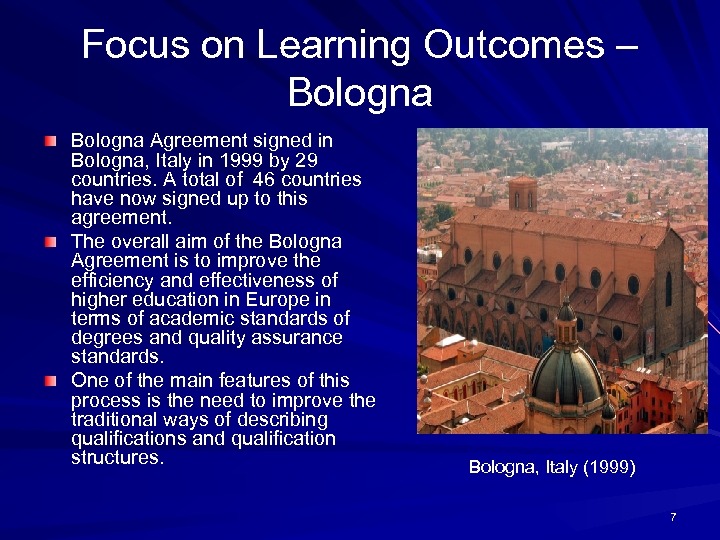 Focus on Learning Outcomes – Bologna

Bologna Agreement signed in Bologna, Italy in 1999 by 29 countries. A total of 46 countries have now signed up to this agreement.

The overall aim of the Bologna Agreement is to improve the efficiency and effectiveness of higher education in Europe in terms of academic standards of degrees and quality assurance standards.

One of the main features of this process is the need to improve the traditional ways of describing qualifications and qualification structures.

Bologna, Italy (1999)

7